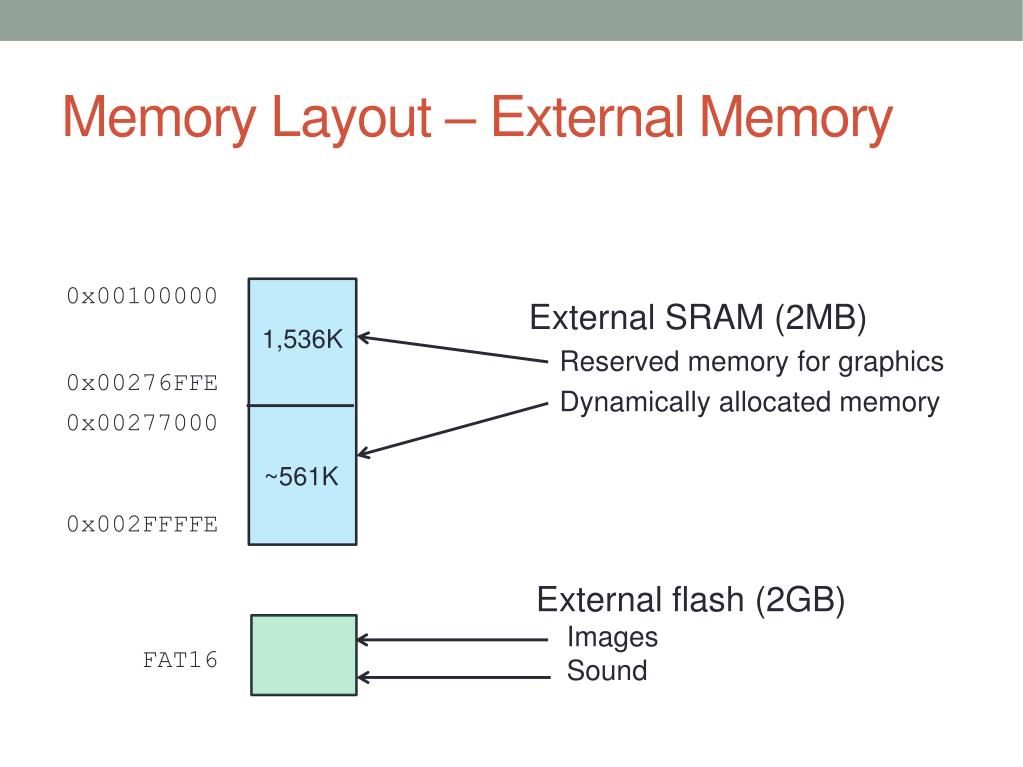 Memory Layout – External Memory

0x00100000

1,536K

0x00276FFE

0x00277000

~561K

0x002FFFFE

External SRAM (2MB)

Reserved memory for graphics

Dynamically allocated memory

FAT16

External flash (2GB)

Images

Sound